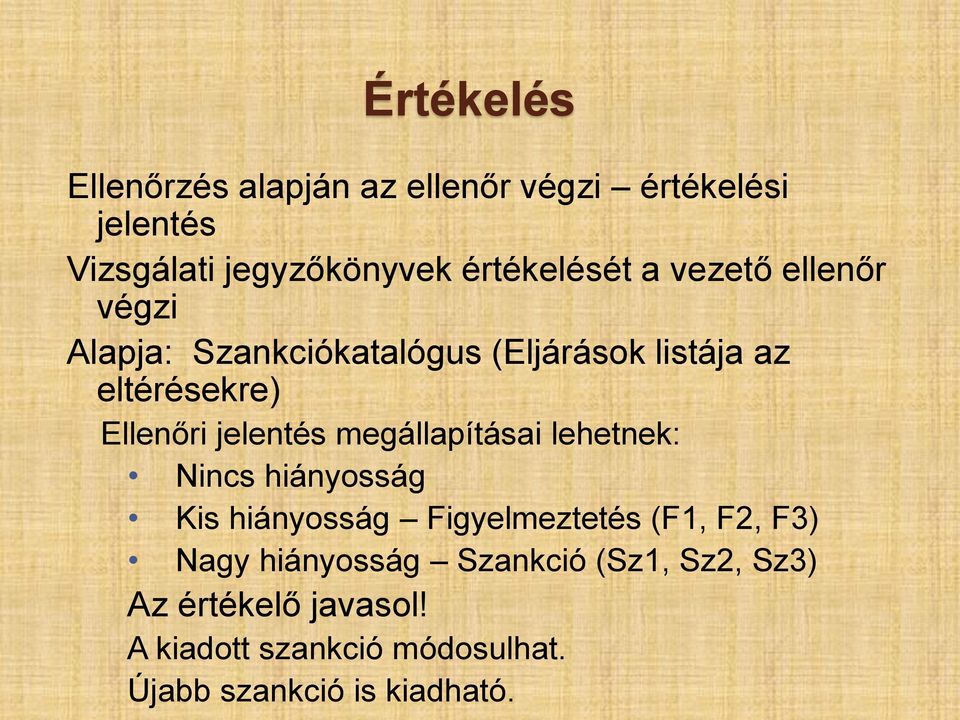 Értékelés

Ellenőrzés alapján az ellenőr végzi – értékelési jelentés

Vizsgálati jegyzőkönyvek értékelését a vezető ellenőr végzi

Alapja: Szankciókatalógus (Eljárások listája az eltérésekre)

Ellenőri jelentés megállapításai lehetnek:

• Nincs hiányosság
• Kis hiányosság – Figyelmeztetés (F1, F2, F3)
• Nagy hiányosság – Szankció (Sz1, Sz2, Sz3)

Az értékelő javasol!

A kiadott szankció módosulhat.

Újabb szankció is kiadható.